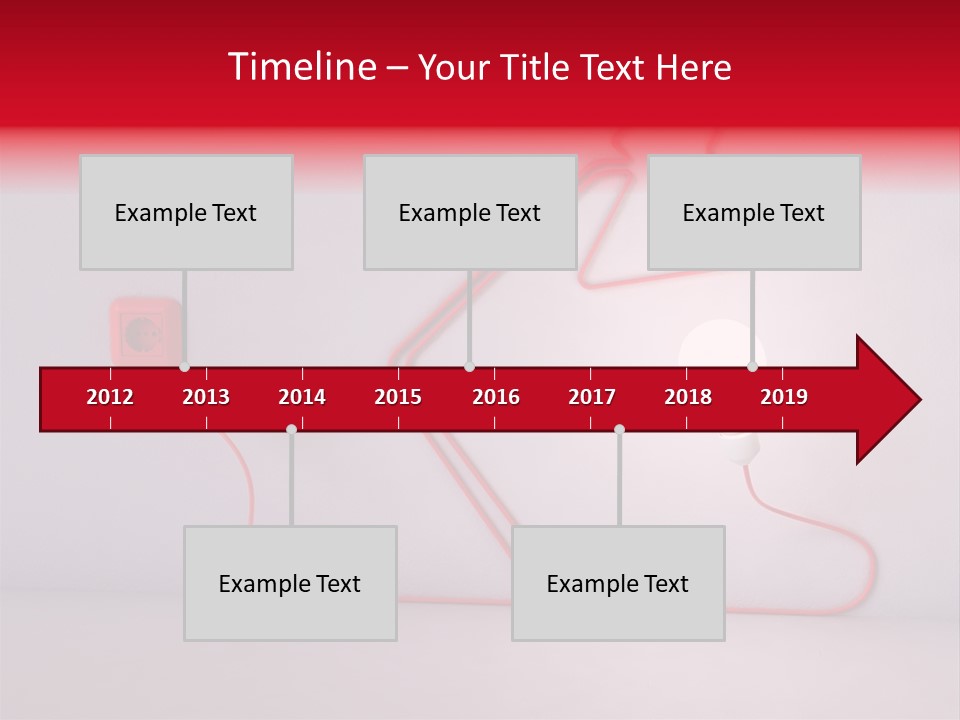 Timeline – Your Title Text Here

Example Text

Example Text

Example Text

2012 2013 2014 2015 2016 2017 2018 2019

Example Text

Example Text